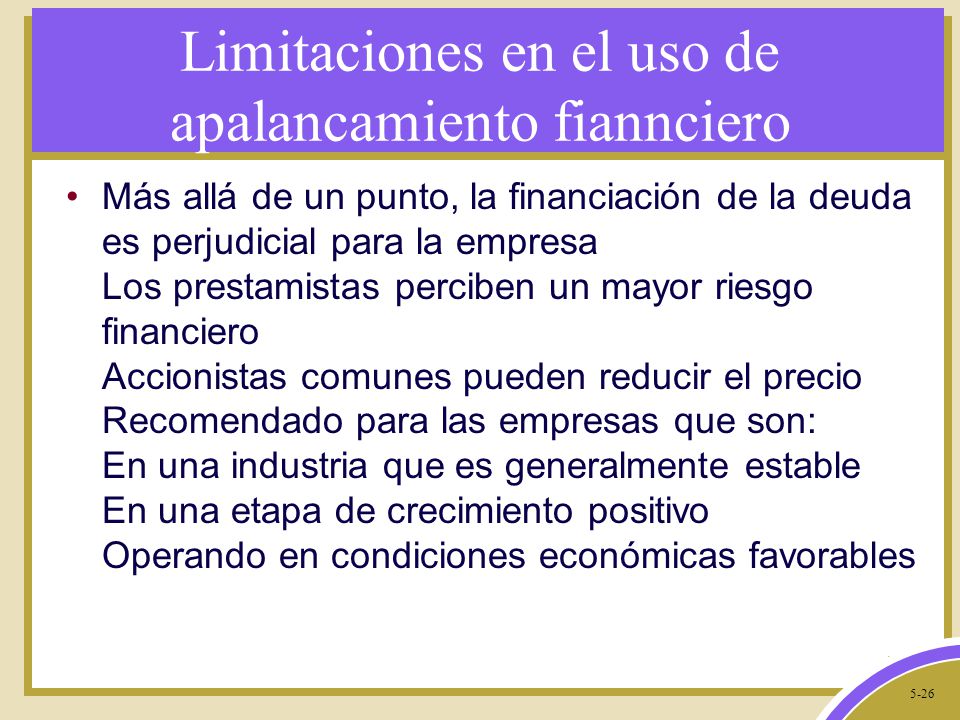 Limitaciones en el uso de apalancamiento fiannciero

• Más allá de un punto, la financiación de la deuda es perjudicial para la empresa
Los prestamistas perciben un mayor riesgo financiero
Accionistas comunes pueden reducir el precio
Recomendado para las empresas que son:
En una industria que es generalmente estable
En una etapa de crecimiento positivo
Operando en condiciones económicas favorables

5-26